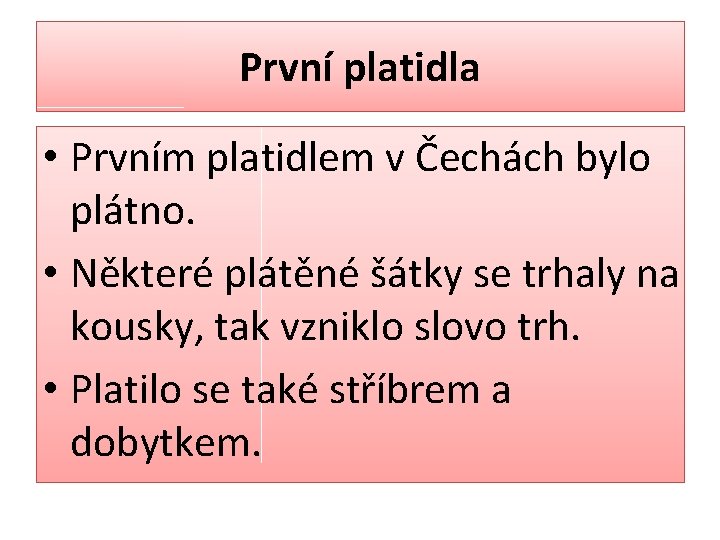 První platidla

• Prvním platidlem v Čechách bylo plátno.
• Některé plátěné šátky se trhaly na kousky, tak vzniklo slovo trh.
• Platilo se také stříbrem a dobytkem.